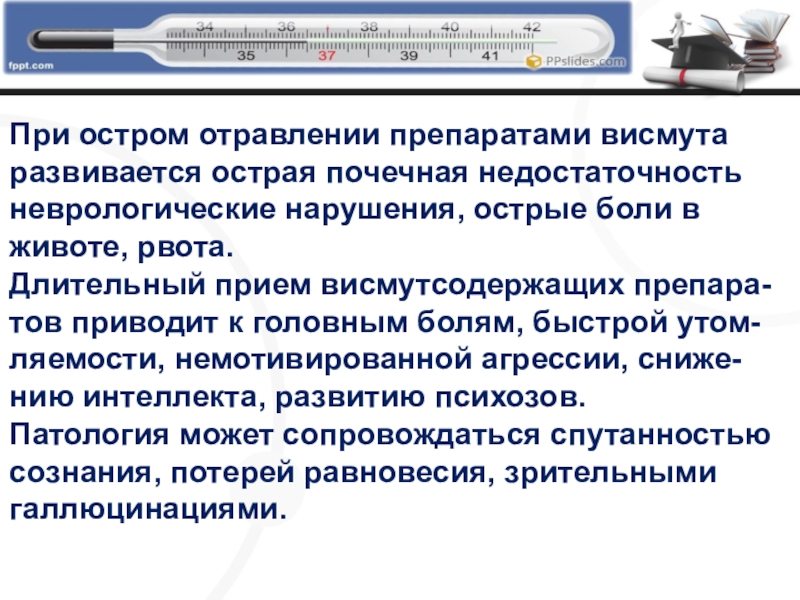 34 36 38 40 42
35 37 39 41
fppt.com
PPslides.com

При остром отравлении препаратами висмута развивается острая почечная недостаточность неврологические нарушения, острые боли в животе, рвота.
Длительный прием висмутсодержащих препаратов приводит к головным болям, быстрой утомляемости, немотивированной агрессии, снижению интеллекта, развитию психозов.
Патология может сопровождаться спутанностью сознания, потерей равновесия, зрительными галлюцинациями.